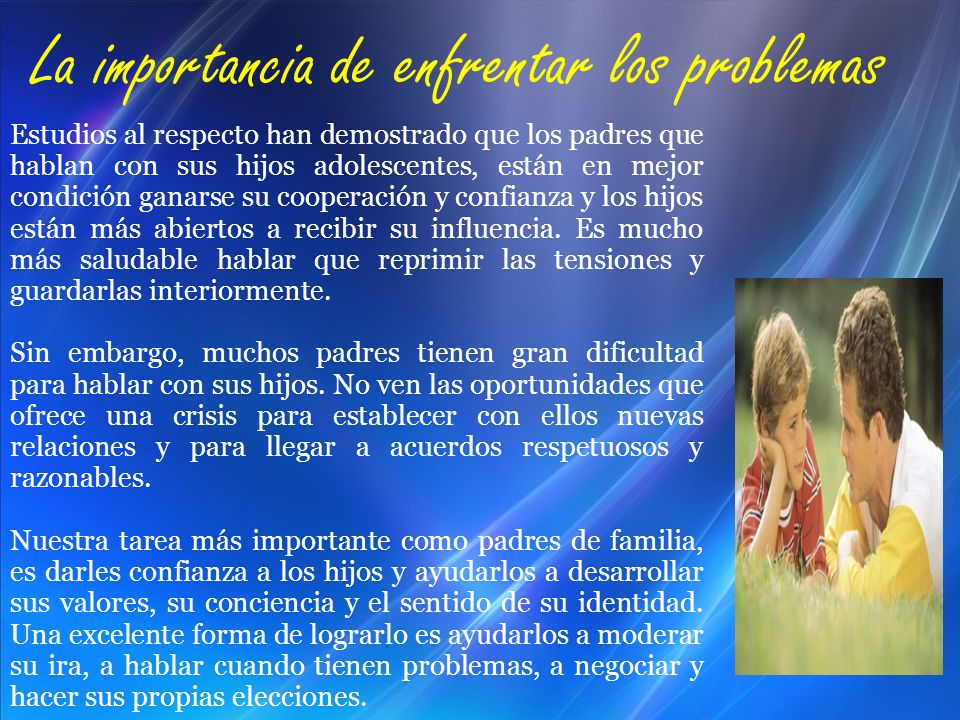 La importancia de enfrentar los problemas

Estudios al respecto han demostrado que los padres que hablan con sus hijos adolescentes, están en mejor condición ganarse su cooperación y confianza y los hijos están más abiertos a recibir su influencia. Es mucho más saludable hablar que reprimir las tensiones y guardarlas interiormente.

Sin embargo, muchos padres tienen gran dificultad para hablar con sus hijos. No ven las oportunidades que ofrece una crisis para establecer con ellos nuevas relaciones y para llegar a acuerdos respetuosos y razonables.

Nuestra tarea más importante como padres de familia, es darles confianza a los hijos y ayudarlos a desarrollar sus valores, su conciencia y el sentido de su identidad. Una excelente forma de lograrlo es ayudarlos a moderar su ira, a hablar cuando tienen problemas, a negociar y hacer sus propias elecciones.